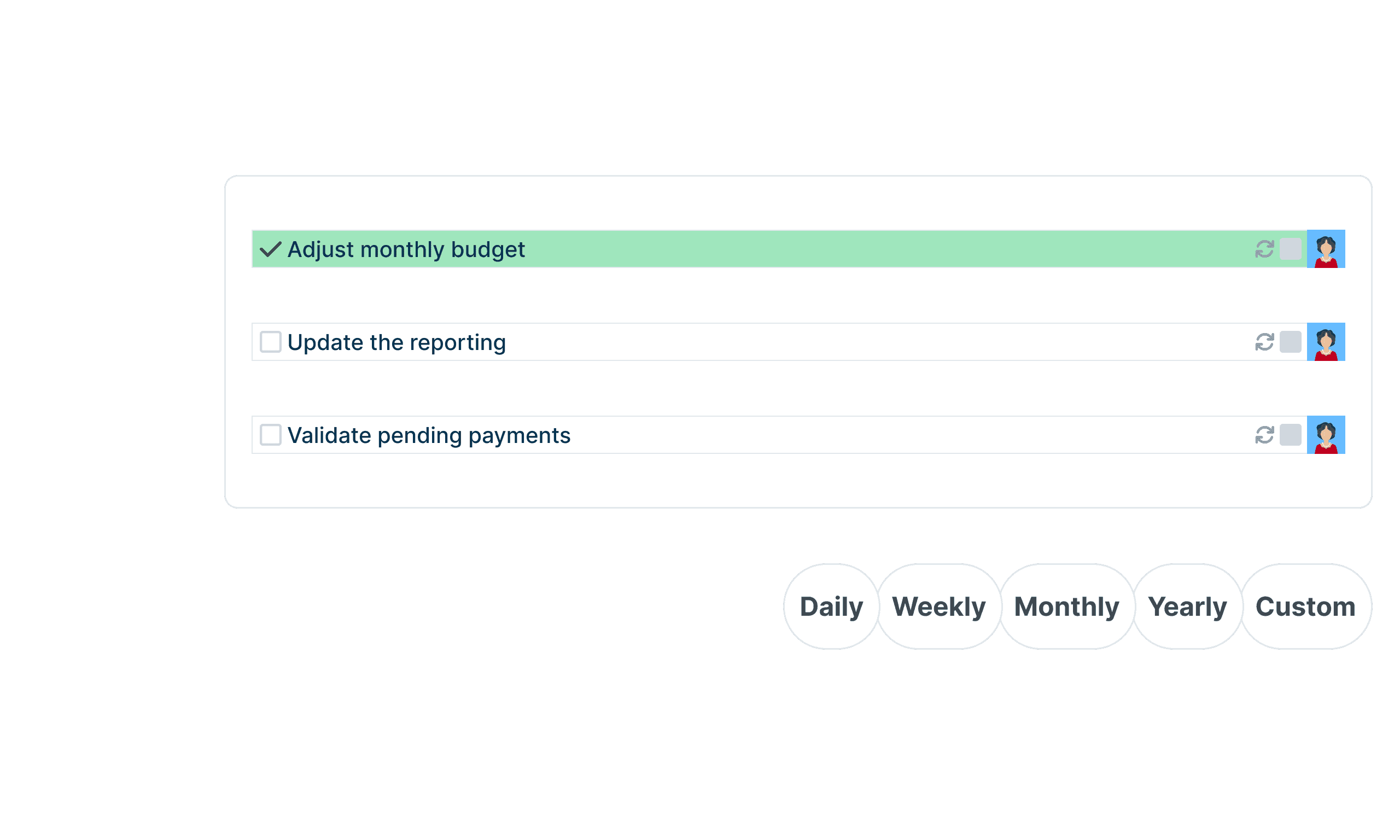 Adjust monthly budget

Update the reporting

Validate pending payments

Daily Weekly Monthly Yearly Custom